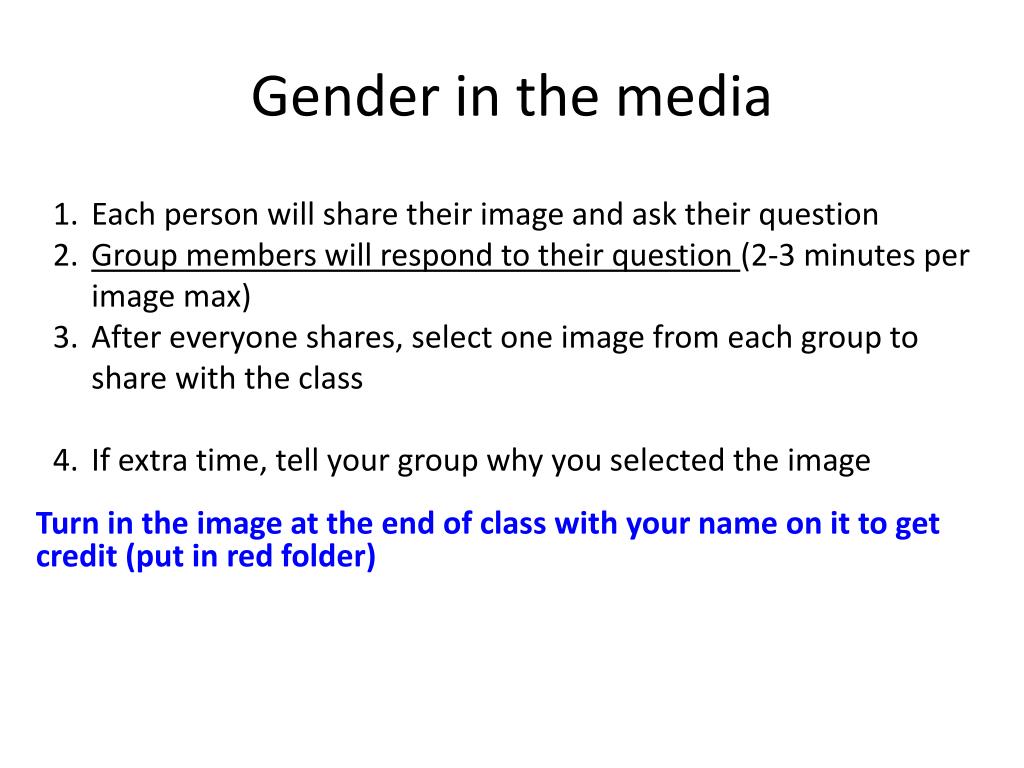 Gender in the media

1. Each person will share their image and ask their question
2. Group members will respond to their question (2-3 minutes per image max)
3. After everyone shares, select one image from each group to share with the class

4. If extra time, tell your group why you selected the image

Turn in the image at the end of class with your name on it to get credit (put in red folder)